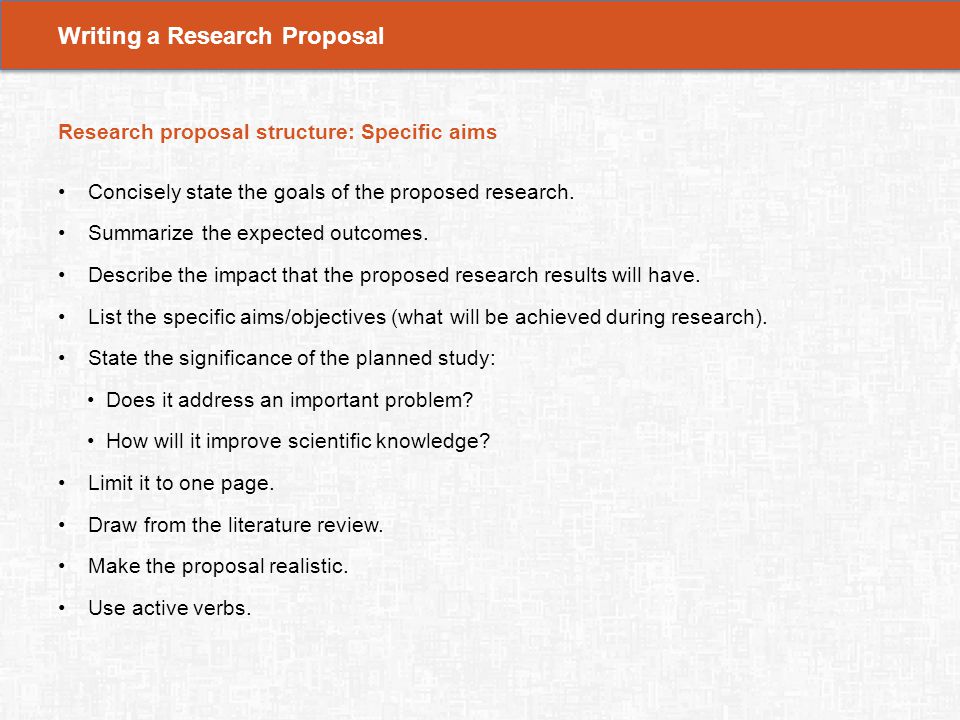 Writing a Research Proposal

Research proposal structure: Specific aims

• Concisely state the goals of the proposed research.

• Summarize the expected outcomes.

• Describe the impact that the proposed research results will have.

• List the specific aims/objectives (what will be achieved during research).

• State the significance of the planned study:

• Does it address an important problem?

• How will it improve scientific knowledge?

• Limit it to one page.

• Draw from the literature review.

• Make the proposal realistic.

• Use active verbs.